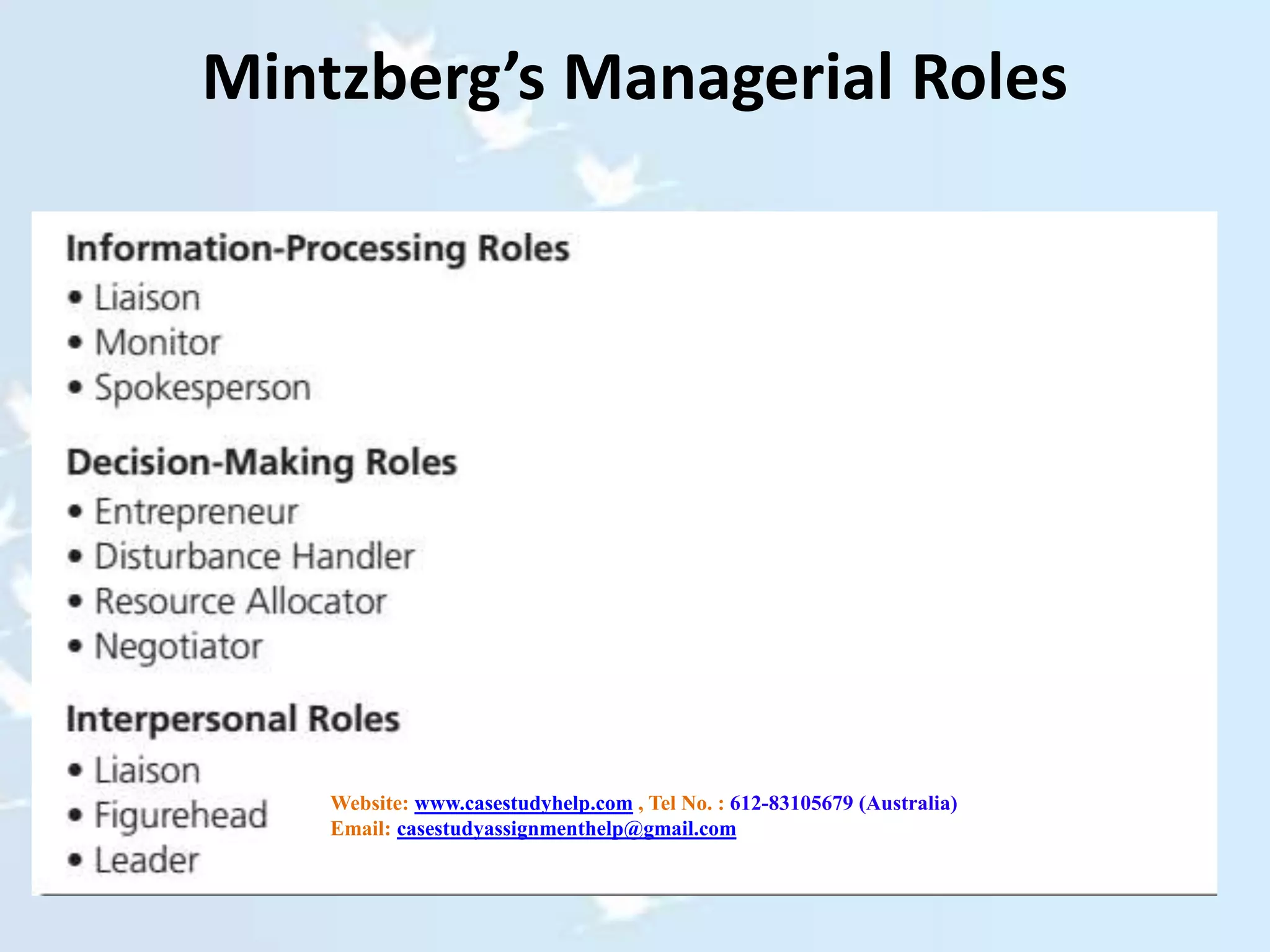 Mintzberg's Managerial Roles

Information-Processing Roles
• Liaison
• Monitor
• Spokesperson

Decision-Making Roles
• Entrepreneur
• Disturbance Handler
• Resource Allocator
• Negotiator

Interpersonal Roles
• Liaison
• Figurehead
• Leader

Website: www.casestudyhelp.com , Tel No. : 612-83105679 (Australia)
Email: casestudyassignmenthelp@gmail.com